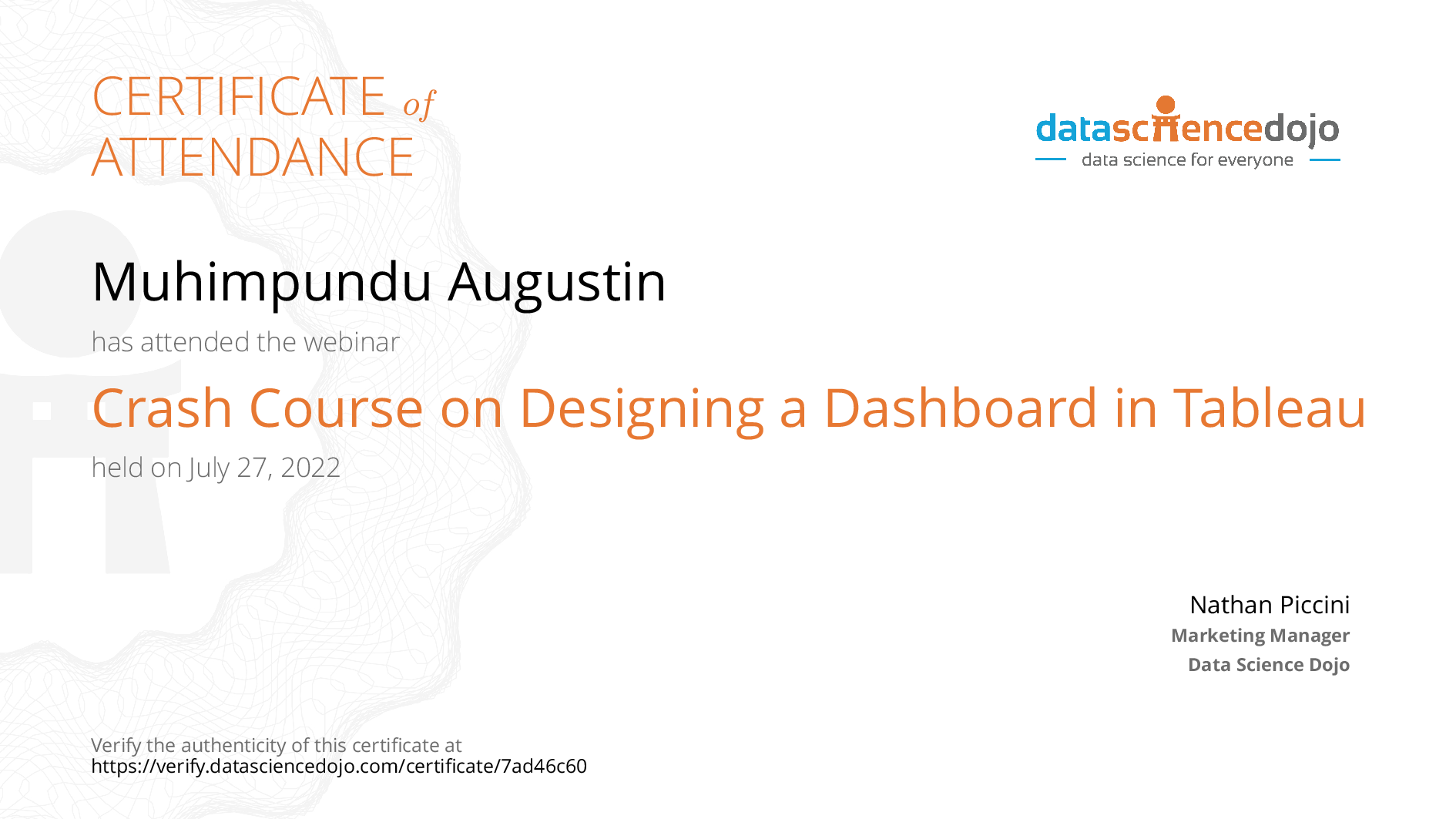 CERTIFICATE of ATTENDANCE

datasciencedojo
data science for everyone

Muhimpundu Augustin

has attended the webinar

Crash Course on Designing a Dashboard in Tableau

held on July 27, 2022

Nathan Piccini
Marketing Manager
Data Science Dojo

Verify the authenticity of this certificate at
https://verify.datasciencedojo.com/certificate/7ad46c60